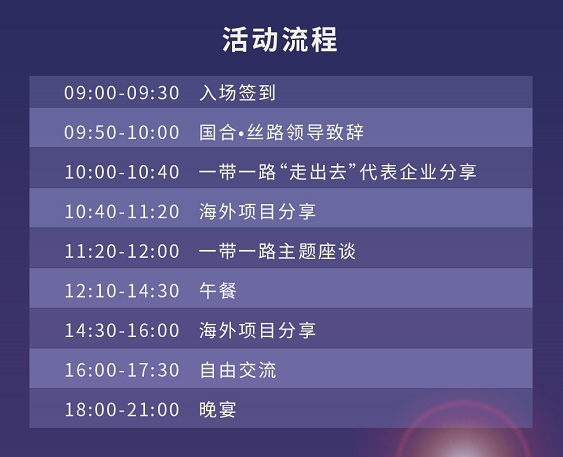 活动流程

| 09:00-09:30 | 入场签到 |
|---|---|
| 09:50-10:00 | 国合•丝路领导致辞 |
| 10:00-10:40 | 一带一路“走出去”代表企业分享 |
| 10:40-11:20 | 海外项目分享 |
| 11:20-12:00 | 一带一路主题座谈 |
| 12:10-14:30 | 午餐 |
| 14:30-16:00 | 海外项目分享 |
| 16:00-17:30 | 自由交流 |
| 18:00-21:00 | 晚宴 |